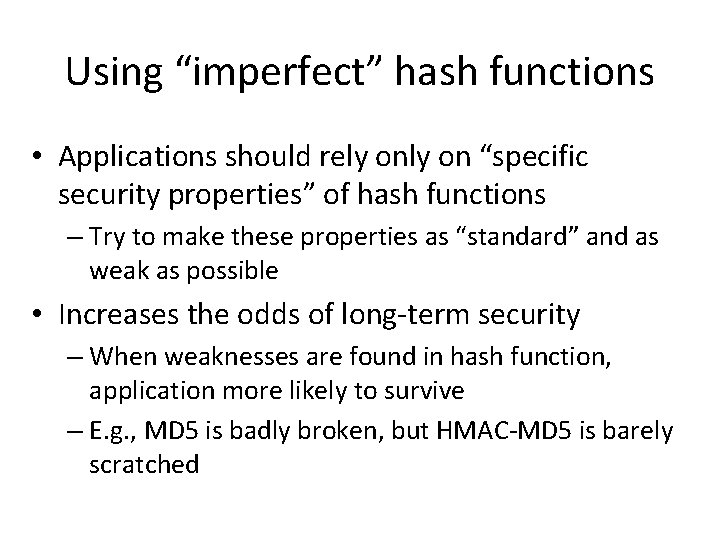 Using “imperfect” hash functions

• Applications should rely only on “specific security properties” of hash functions
– Try to make these properties as “standard” and as weak as possible

• Increases the odds of long-term security
– When weaknesses are found in hash function, application more likely to survive
– E.g., MD5 is badly broken, but HMAC-MD5 is barely scratched